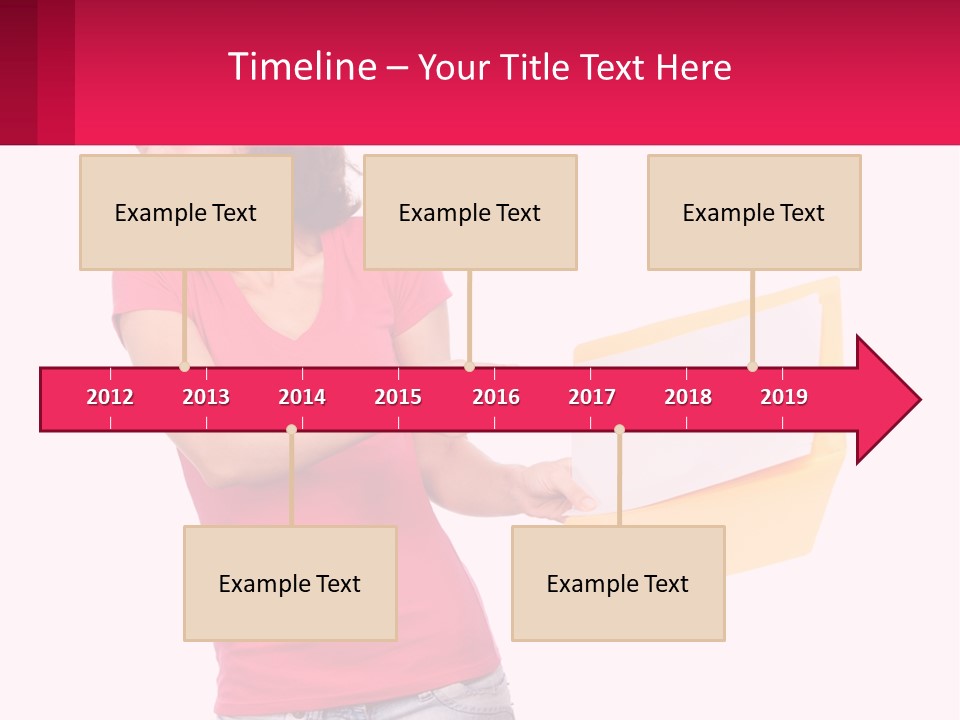 Timeline – Your Title Text Here

Example Text

Example Text

Example Text

2012 2013 2014 2015 2016 2017 2018 2019

Example Text

Example Text